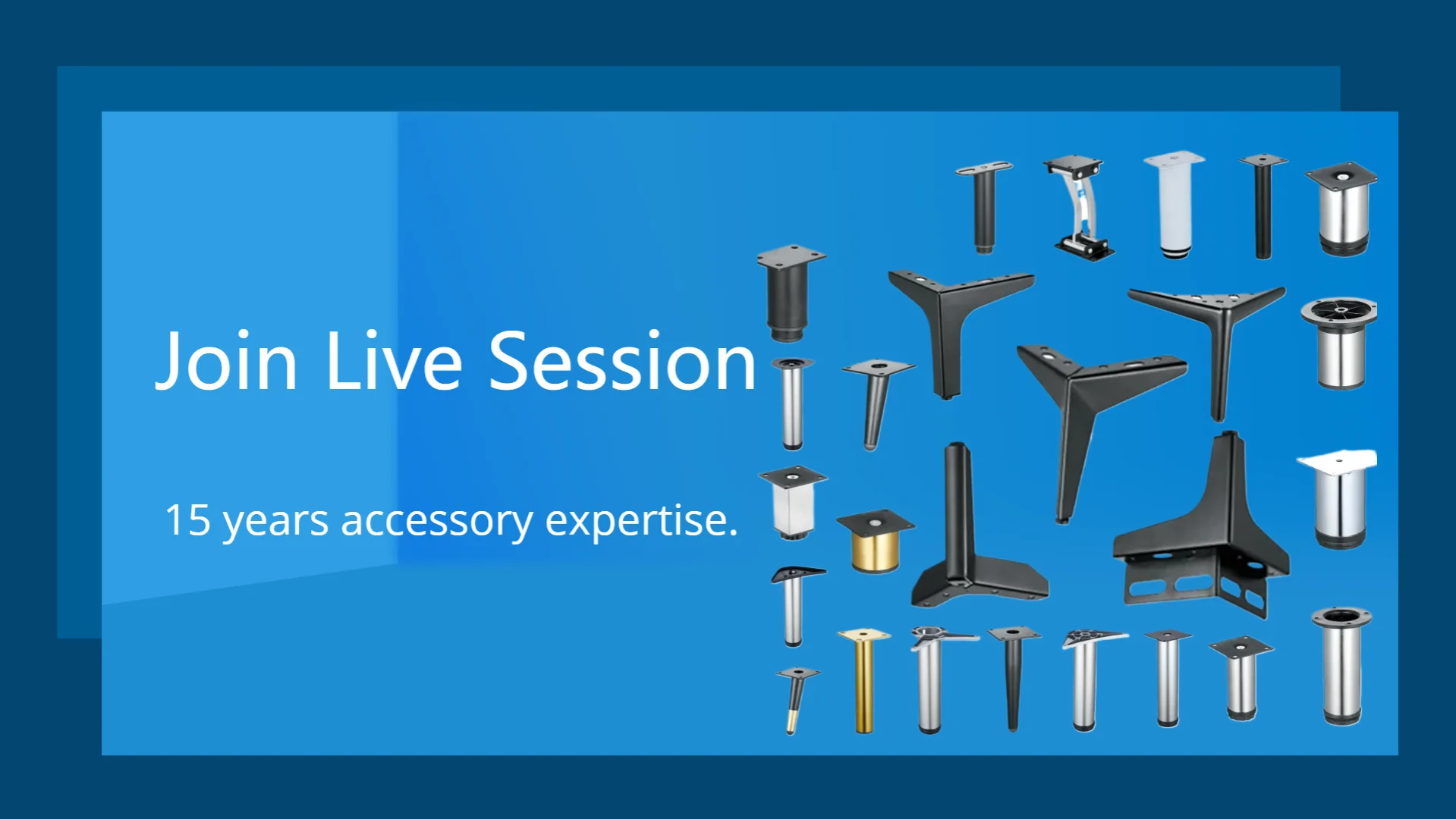 Join Live Session

15 years accessory expertise.